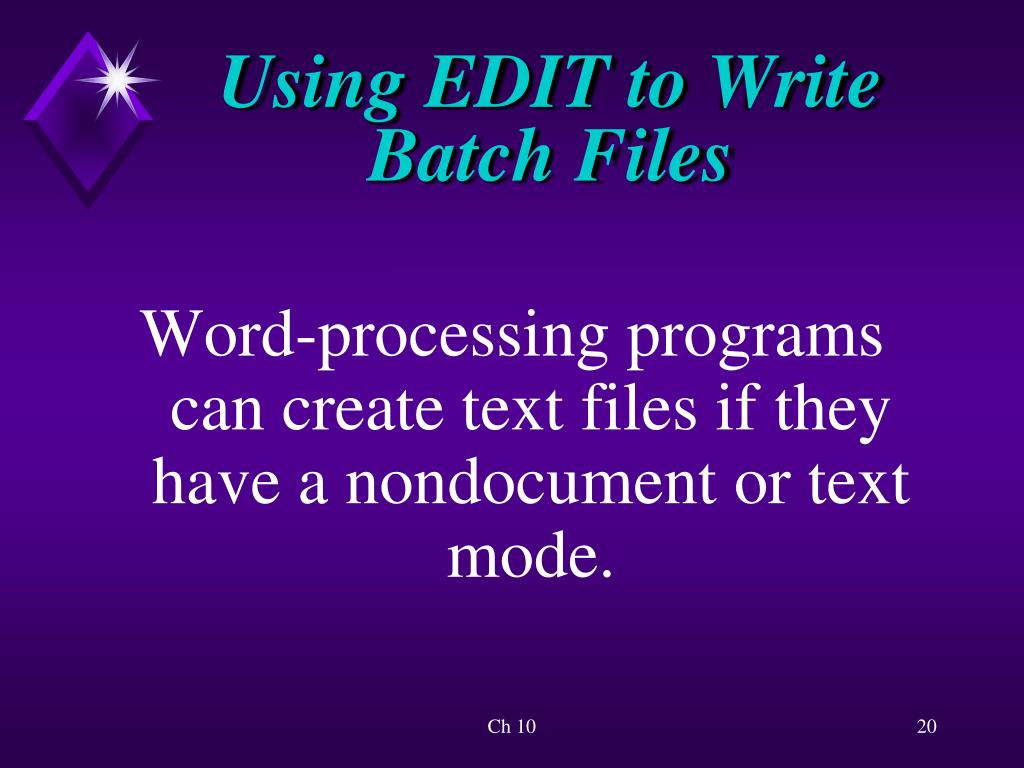 Using EDIT to Write Batch Files

Word-processing programs can create text files if they have a nondocument or text mode.

Ch 10

20